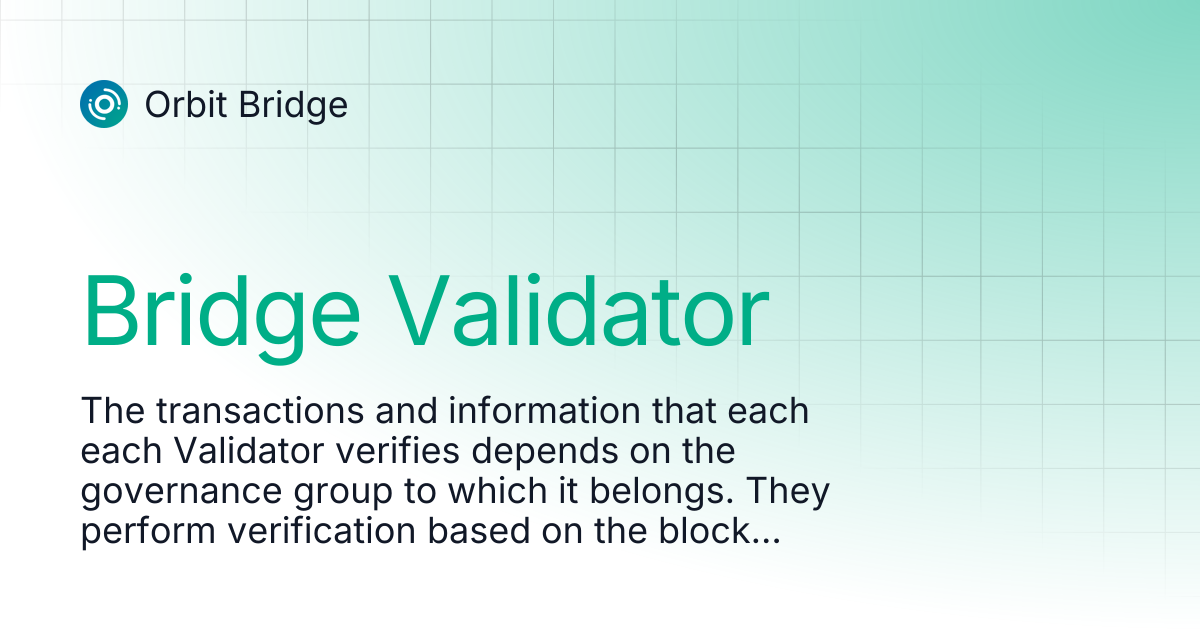 Orbit Bridge

Bridge Validator

The transactions and information that each each Validator verifies depends on the governance group to which it belongs. They perform verification based on the block...